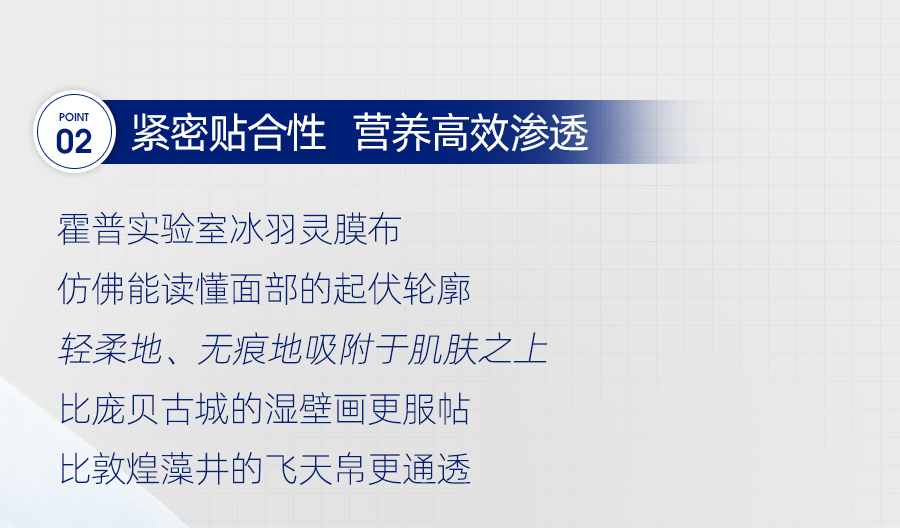 POINT
02

紧密贴合性 营养高效渗透

霍普实验室冰羽灵膜布
仿佛能读懂面部的起伏轮廓
轻柔地、无痕地吸附于肌肤之上
比庞贝古城的湿壁画更服帖
比敦煌藻井的飞天帛更通透